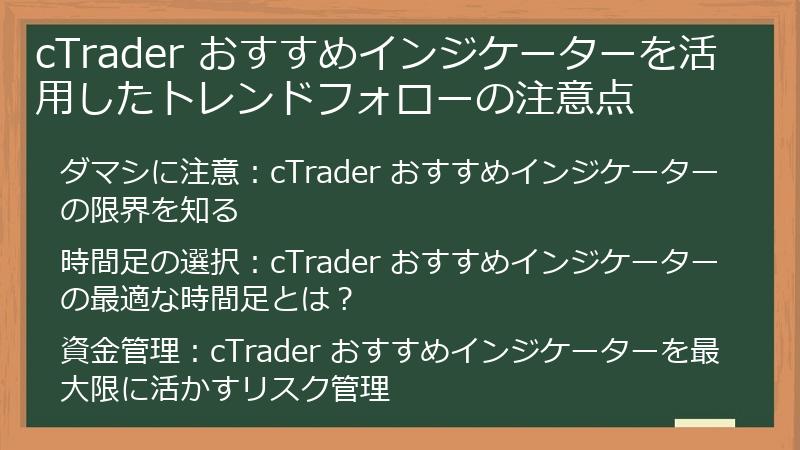 cTrader おすすめインジケーターを活用したトレンドフォローの注意点

ダマシに注意：cTrader おすすめインジケーターの限界を知る

時間足の選択：cTrader おすすめインジケーターの最適な時間足とは？

資金管理：cTrader おすすめインジケーターを最大限に活かすリスク管理